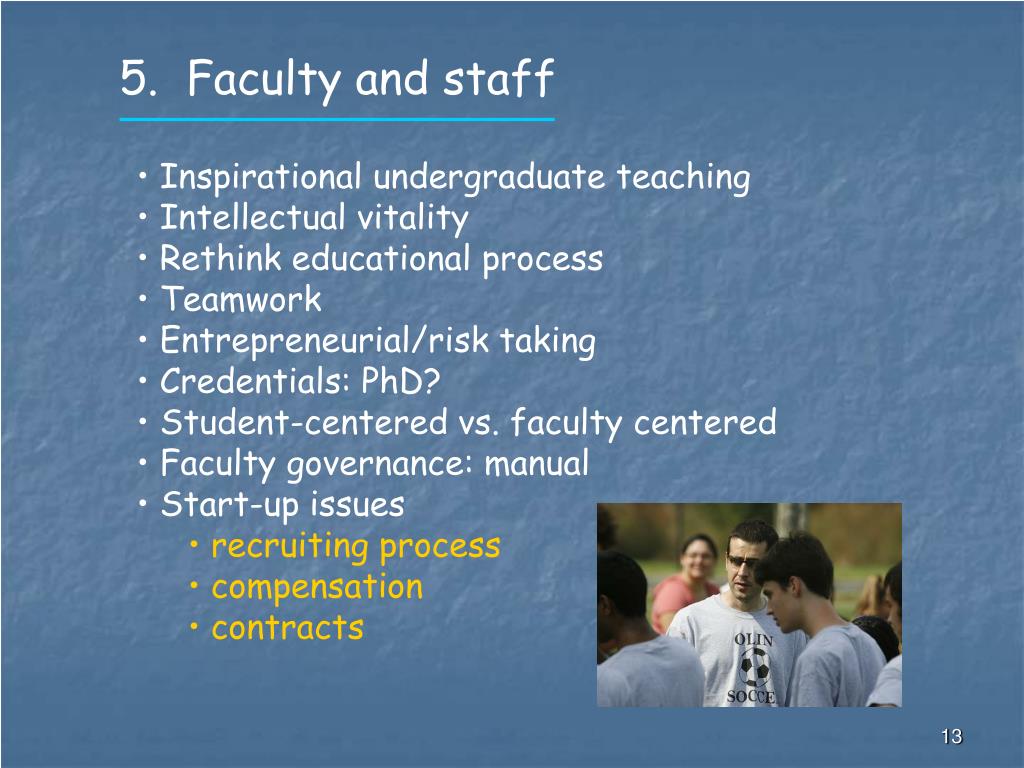 5. Faculty and staff

• Inspirational undergraduate teaching
• Intellectual vitality
• Rethink educational process
• Teamwork
• Entrepreneurial/risk taking
• Credentials: PhD?
• Student-centered vs. faculty centered
• Faculty governance: manual
• Start-up issues
  • recruiting process
  • compensation
  • contracts

OLIN
SOCCE

13